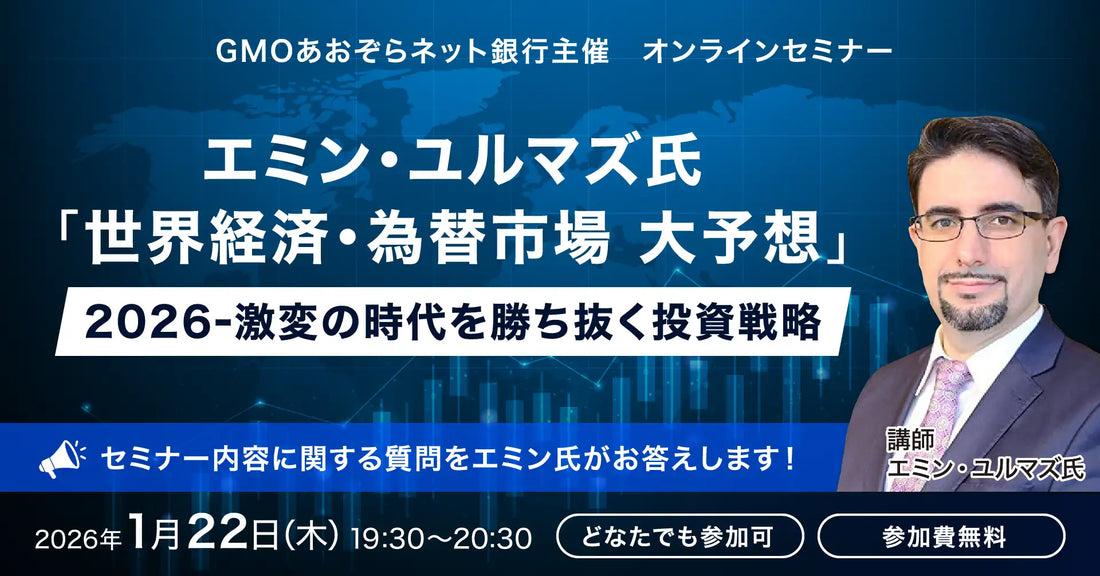 GMOあおぞらネット銀行主催　オンラインセミナー

エミン・ユルマズ氏
「世界経済・為替市場 大予想」

2026-激変の時代を勝ち抜く投資戦略

セミナー内容に関する質問をエミン氏がお答えします！

講師
エミン・ユルマズ氏

2026年1月22日(木) 19:30～20:30

どなたでも参加可

参加費無料